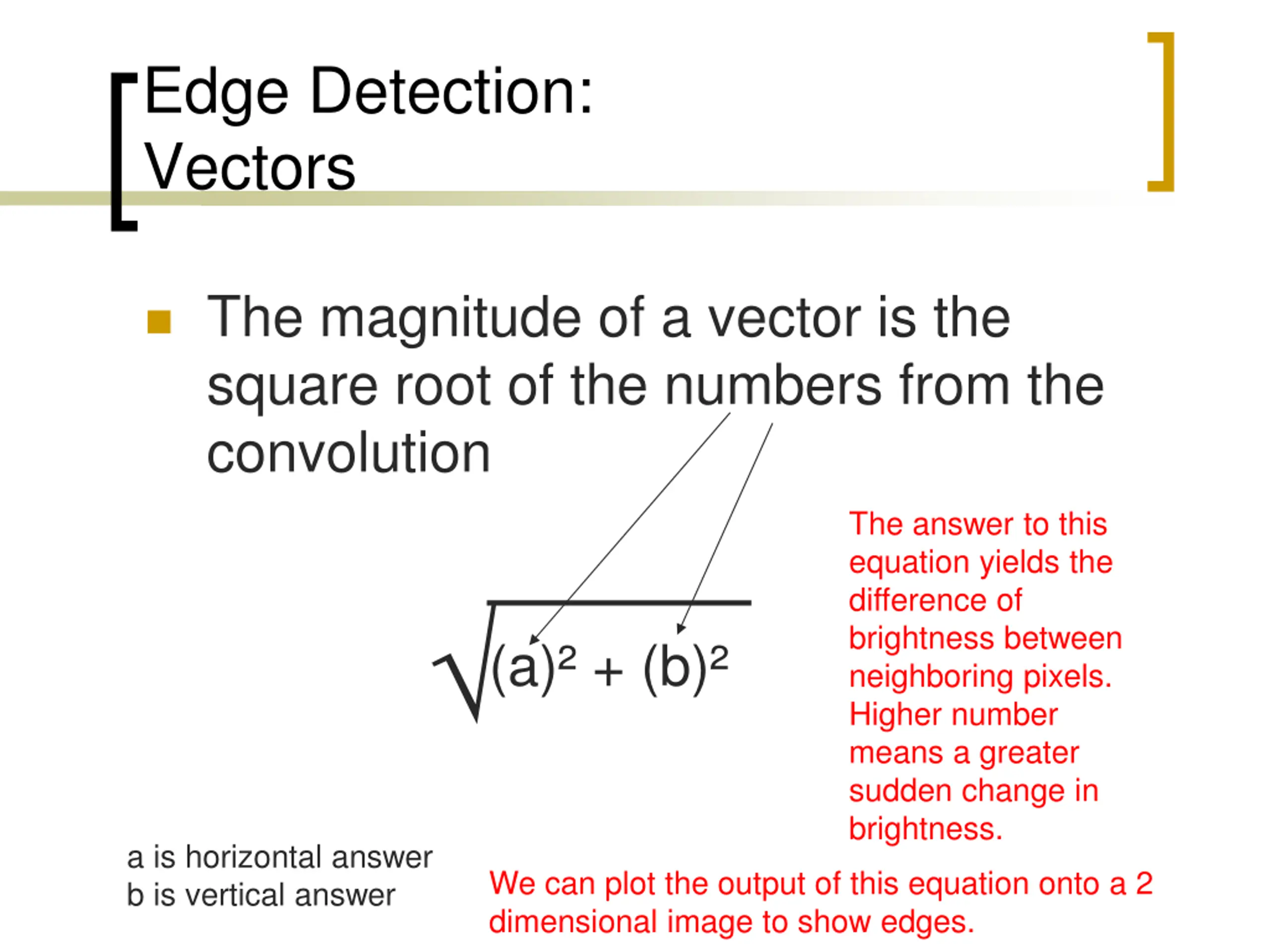 Edge Detection: Vectors

The magnitude of a vector is the square root of the numbers from the convolution

$\sqrt{(a)^2 + (b)^2}$

The answer to this equation yields the difference of brightness between neighboring pixels. Higher number means a greater sudden change in brightness.

a is horizontal answer
b is vertical answer

We can plot the output of this equation onto a 2 dimensional image to show edges.